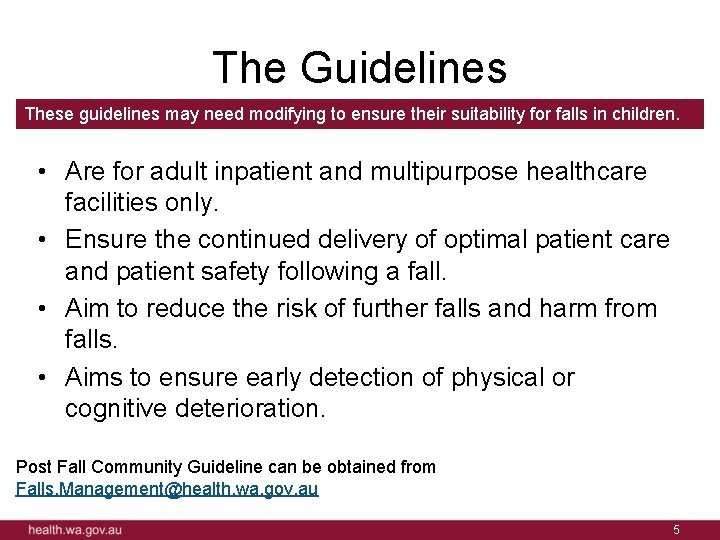 The Guidelines

These guidelines may need modifying to ensure their suitability for falls in children.

• Are for adult inpatient and multipurpose healthcare facilities only.
• Ensure the continued delivery of optimal patient care and patient safety following a fall.
• Aim to reduce the risk of further falls and harm from falls.
• Aims to ensure early detection of physical or cognitive deterioration.

Post Fall Community Guideline can be obtained from Falls.Management@health.wa.gov.au

health.wa.gov.au

5